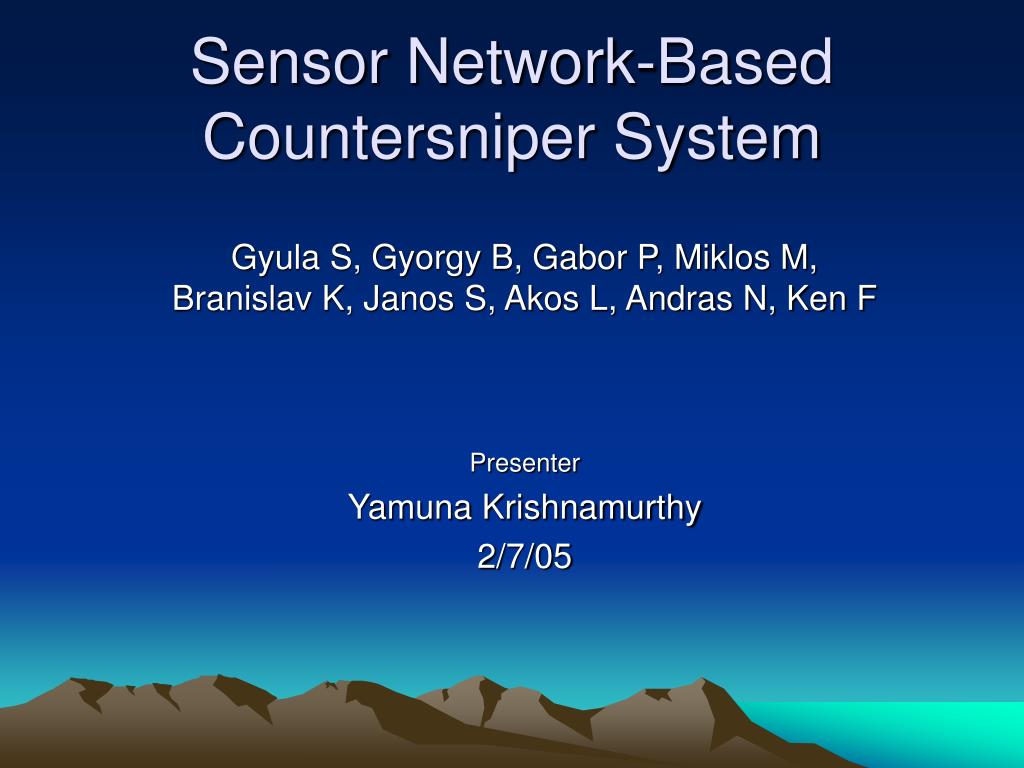 Sensor Network-Based Countersniper System

Gyula S, Gyorgy B, Gabor P, Miklos M, Branislav K, Janos S, Akos L, Andras N, Ken F

Presenter

Yamuna Krishnamurthy

2/7/05